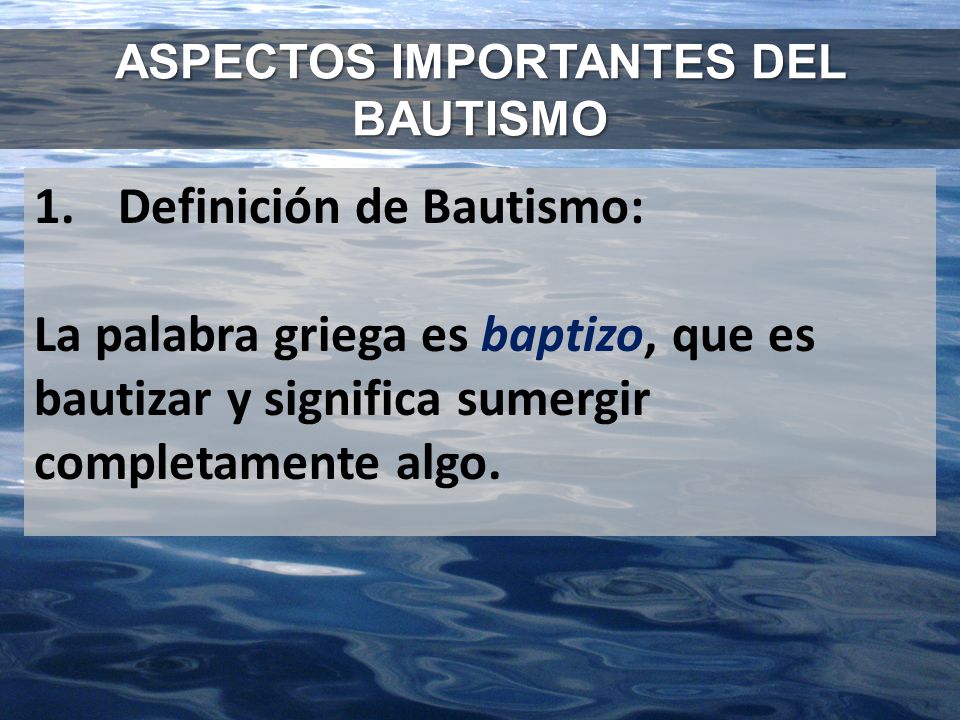 ASPECTOS IMPORTANTES DEL BAUTISMO

1. Definición de Bautismo:

La palabra griega es baptizo, que es bautizar y significa sumergir completamente algo.